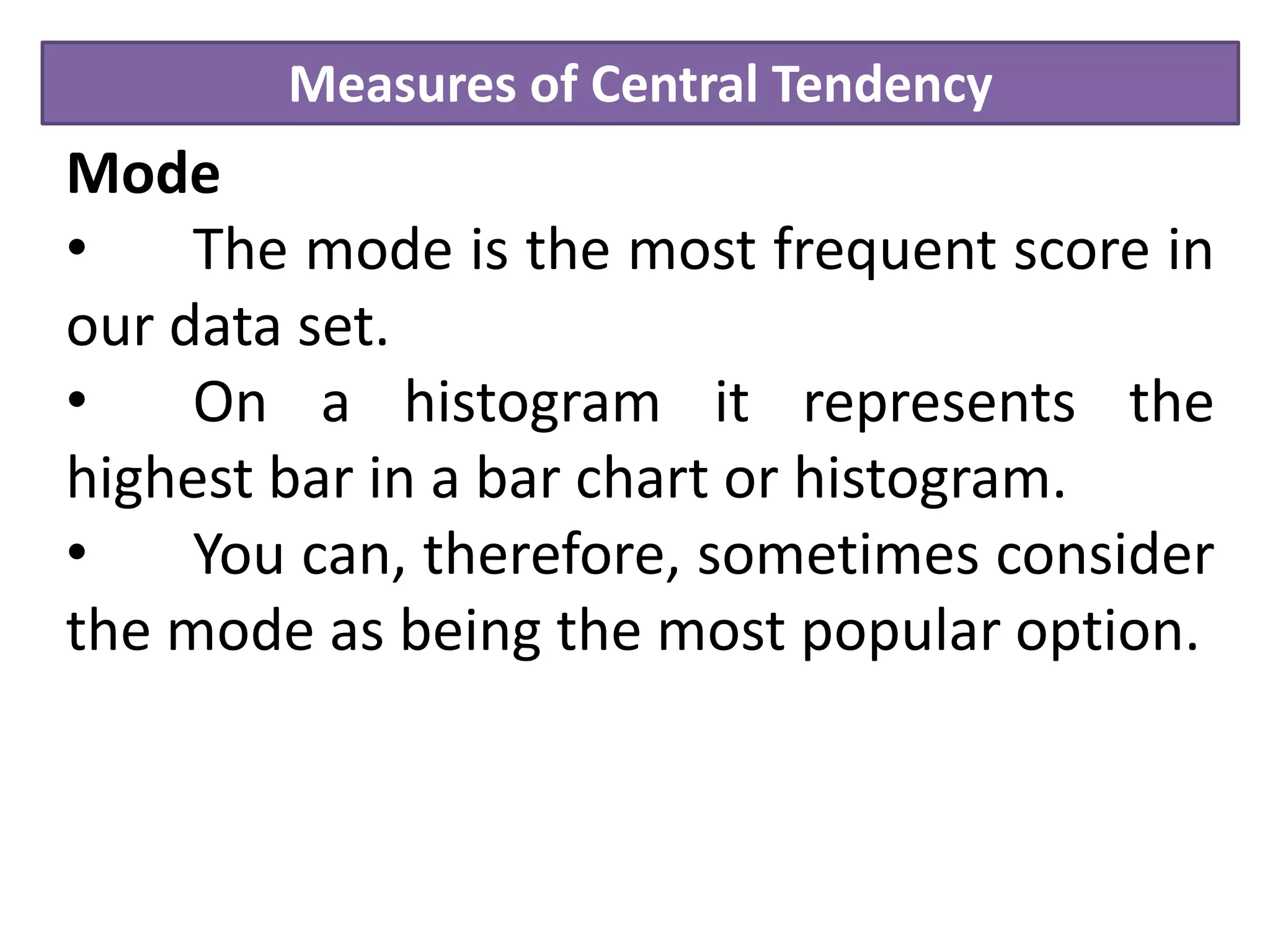 Measures of Central Tendency

Mode

• The mode is the most frequent score in our data set.

• On a histogram it represents the highest bar in a bar chart or histogram.

• You can, therefore, sometimes consider the mode as being the most popular option.